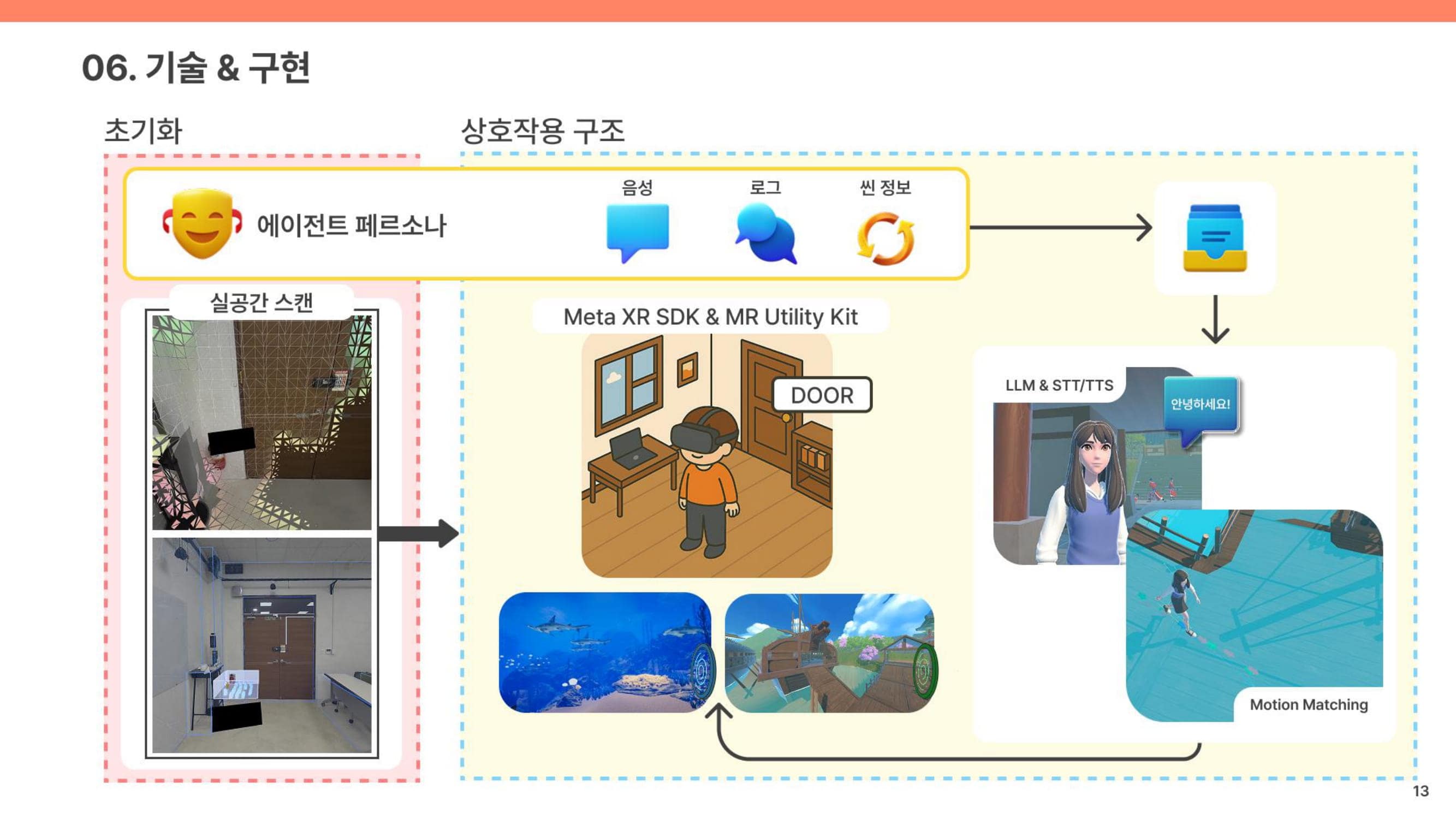 06. 기술 & 구현

초기화

상호작용 구조

에이전트 페르소나

음성

로그

씬 정보

실공간 스캔

Meta XR SDK & MR Utility Kit

DOOR

LLM & STT/TTS

안녕하세요!

Motion Matching

13